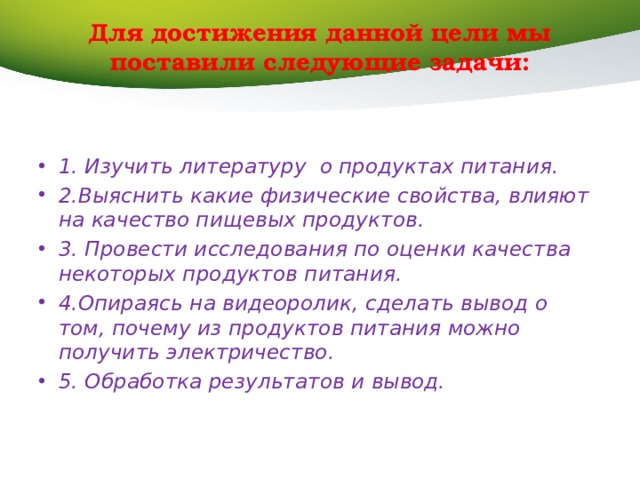 Для достижения данной цели мы поставили следующие задачи:

• 1. Изучить литературу о продуктах питания.
• 2.Выяснить какие физические свойства, влияют на качество пищевых продуктов.
• 3. Провести исследования по оценки качества некоторых продуктов питания.
• 4.Опираясь на видеоролик, сделать вывод о том, почему из продуктов питания можно получить электричество.
• 5. Обработка результатов и вывод.